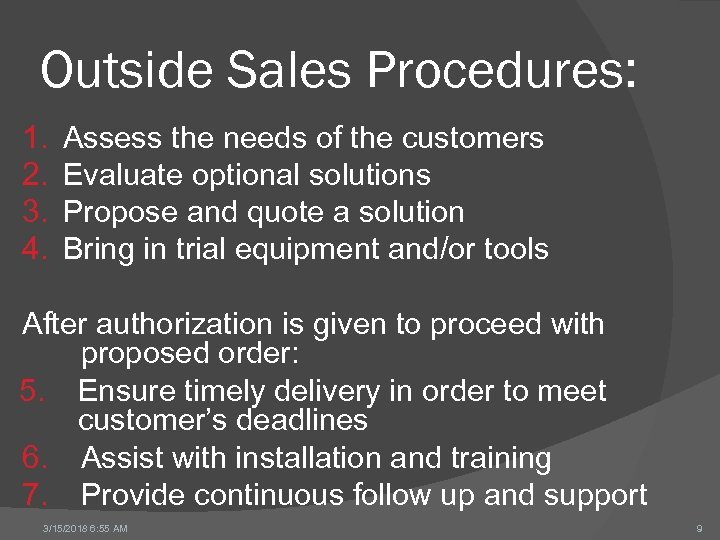 Outside Sales Procedures:

1. Assess the needs of the customers
2. Evaluate optional solutions
3. Propose and quote a solution
4. Bring in trial equipment and/or tools

After authorization is given to proceed with proposed order:
5. Ensure timely delivery in order to meet customer's deadlines
6. Assist with installation and training
7. Provide continuous follow up and support

3/15/2018 6:55 AM

9